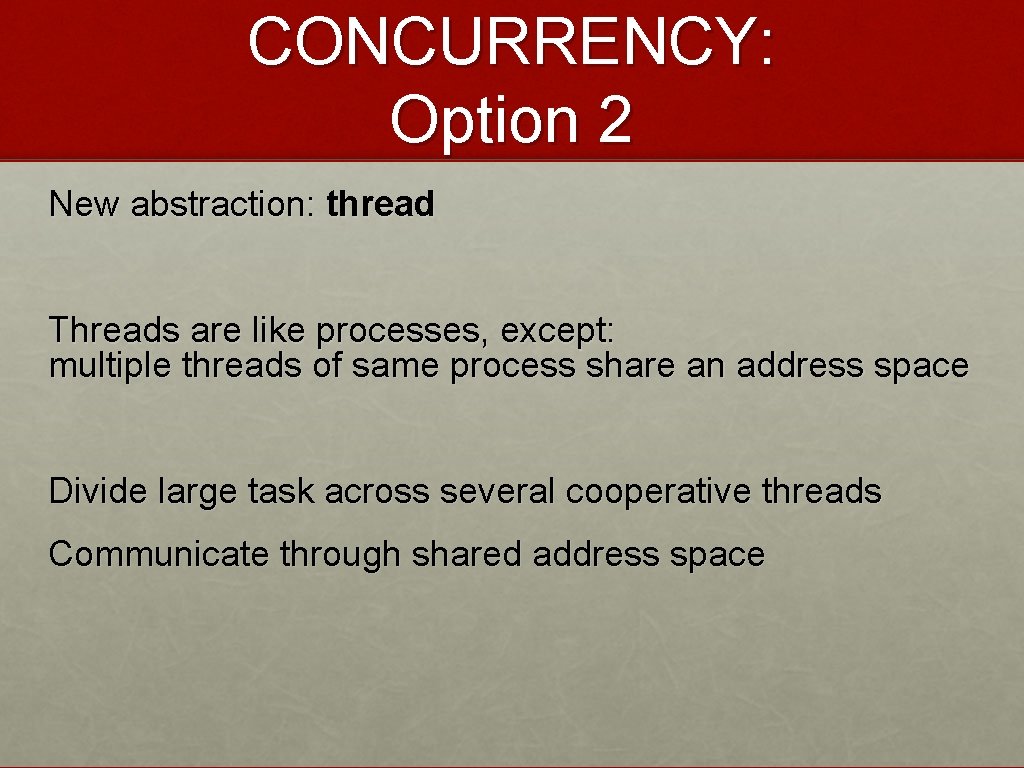 CONCURRENCY:
Option 2

New abstraction: thread

Threads are like processes, except:
multiple threads of same process share an address space

Divide large task across several cooperative threads

Communicate through shared address space